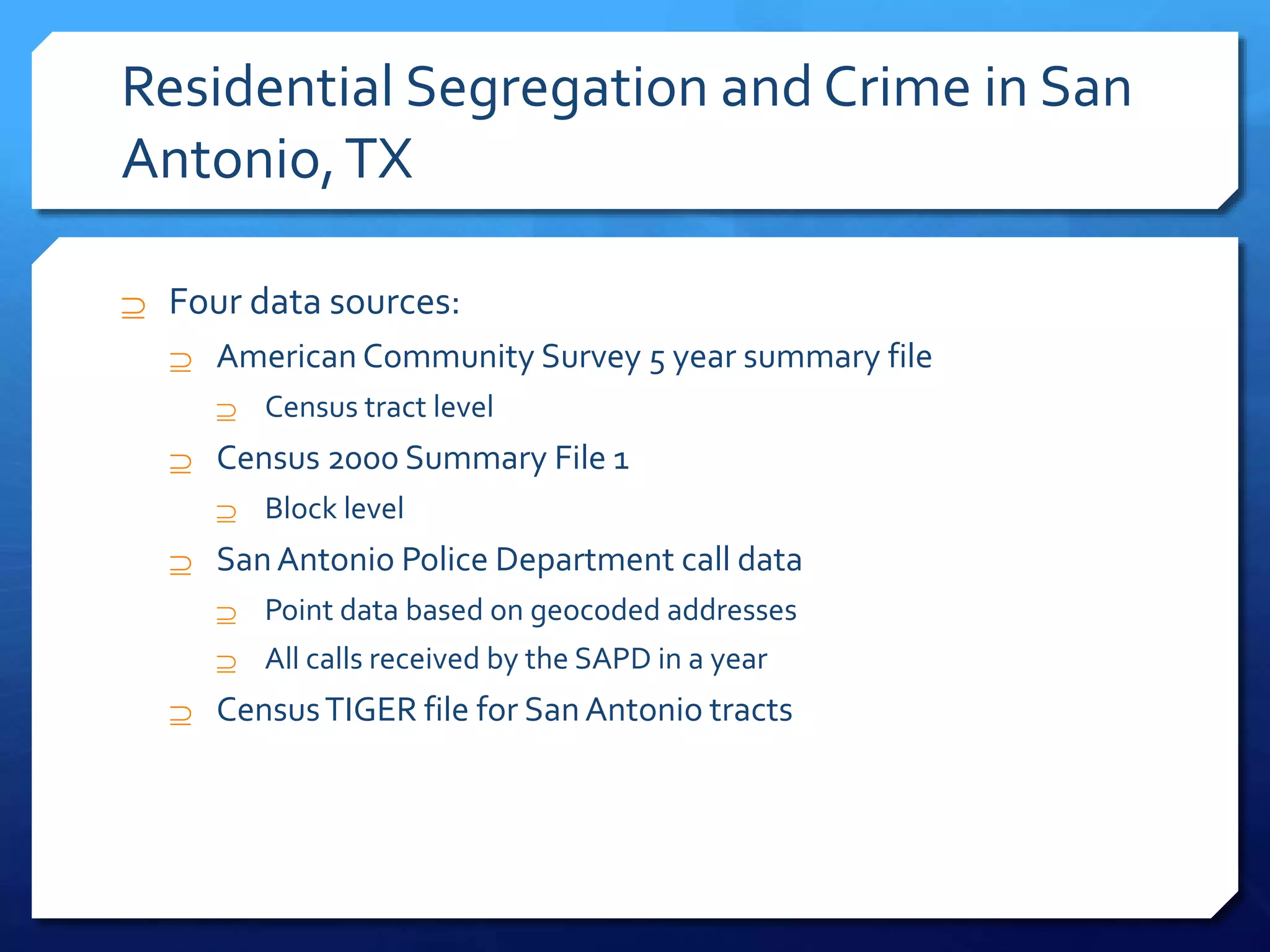 Residential Segregation and Crime in San Antonio, TX

⊇ Four data sources:
⊇ American Community Survey 5 year summary file
⊇ Census tract level
⊇ Census 2000 Summary File 1
⊇ Block level
⊇ San Antonio Police Department call data
⊇ Point data based on geocoded addresses
⊇ All calls received by the SAPD in a year
⊇ Census TIGER file for San Antonio tracts